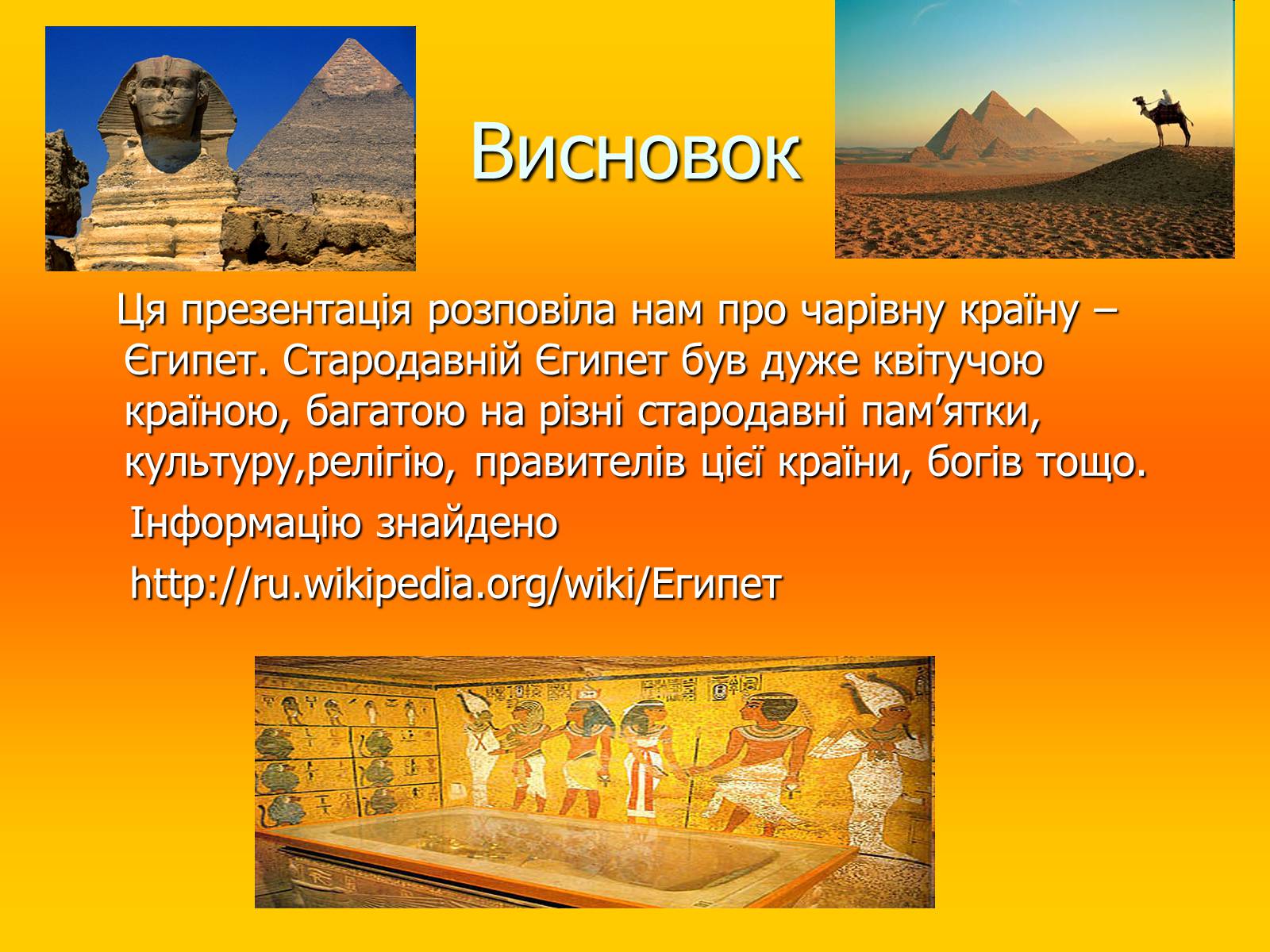 Висновок

Ця презентація розповіла нам про чарівну країну – Єгипет. Стародавній Єгипет був дуже квітучою країною, багатою на різні стародавні пам’ятки, культуру,релігію, правителів цієї країни, богів тощо.

Інформацію знайдено

http://ru.wikipedia.org/wiki/Египет